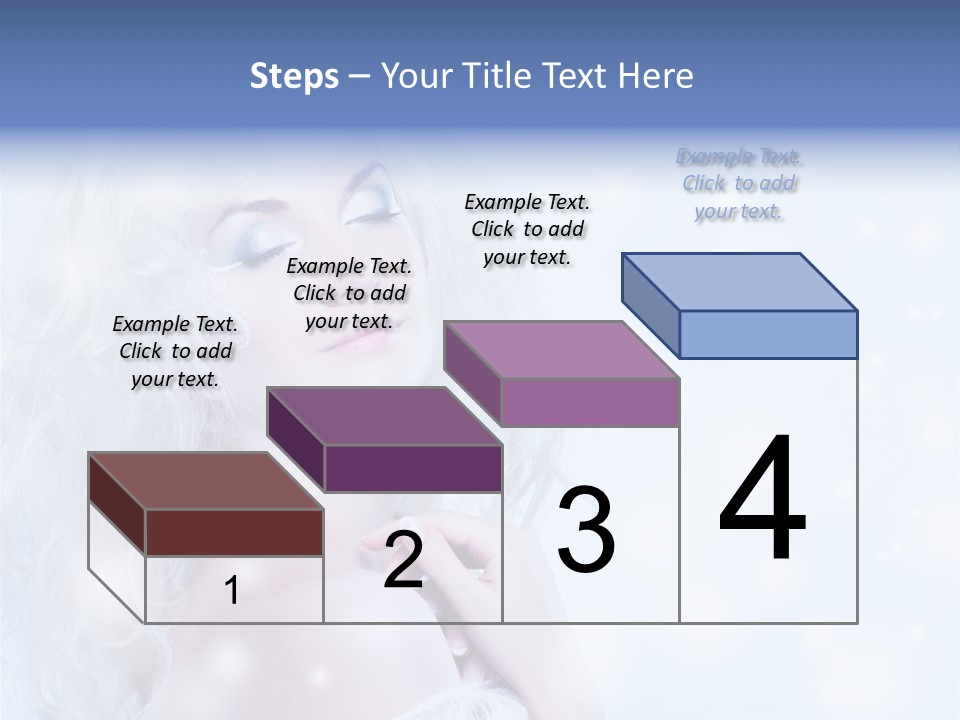 Steps – Your Title Text Here

Example Text. Click to add your text.

Example Text. Click to add your text.

Example Text. Click to add your text.

Example Text. Click to add your text.

1

2

3

4